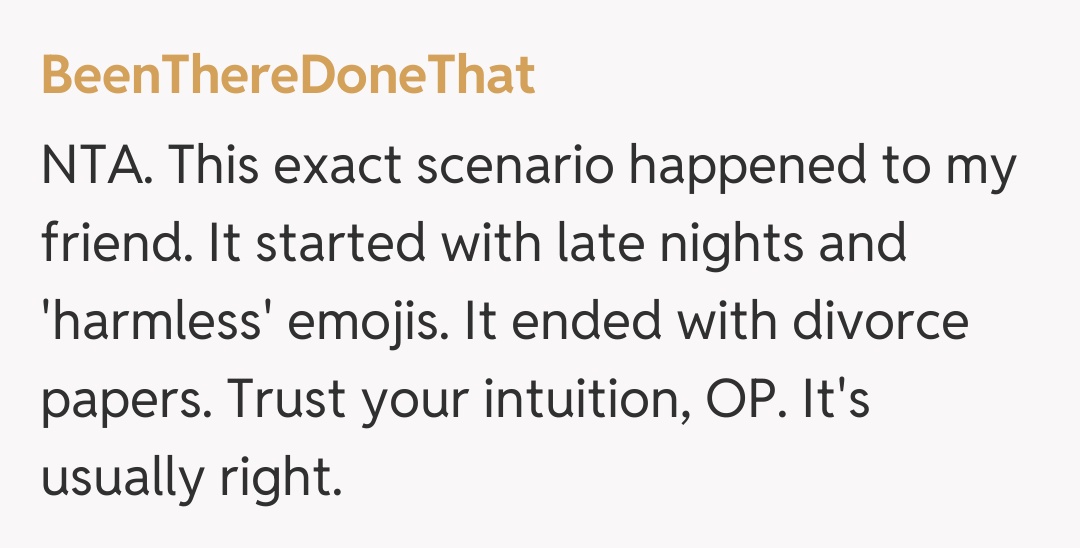 BeenThereDoneThat

NTA. This exact scenario happened to my friend. It started with late nights and 'harmless' emojis. It ended with divorce papers. Trust your intuition, OP. It's usually right.